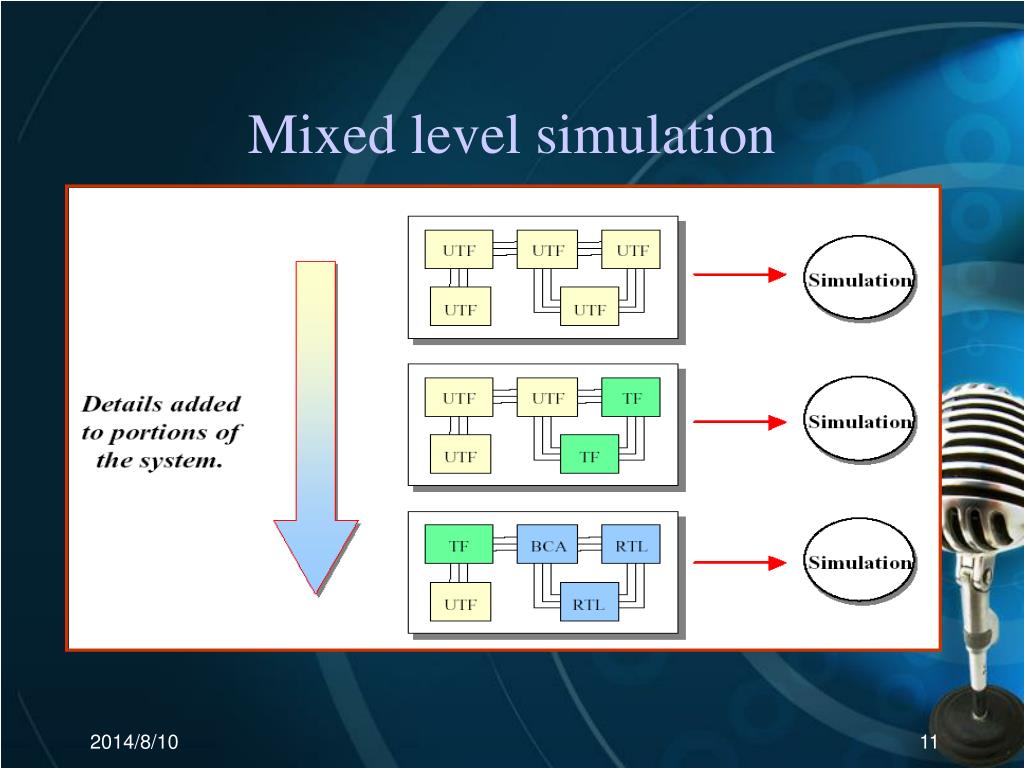 Mixed level simulation

Details added to portions of the system.

UTF UTF UTF
UTF UTF

Simulation

UTF UTF TF
UTF TF

Simulation

TF BCA RTL
UTF RTL

Simulation

2014/8/10

11